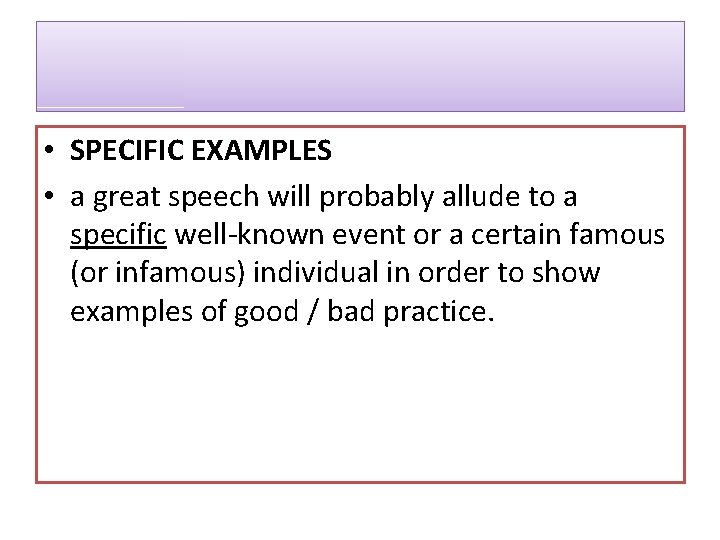 • SPECIFIC EXAMPLES
• a great speech will probably allude to a specific well-known event or a certain famous (or infamous) individual in order to show examples of good / bad practice.